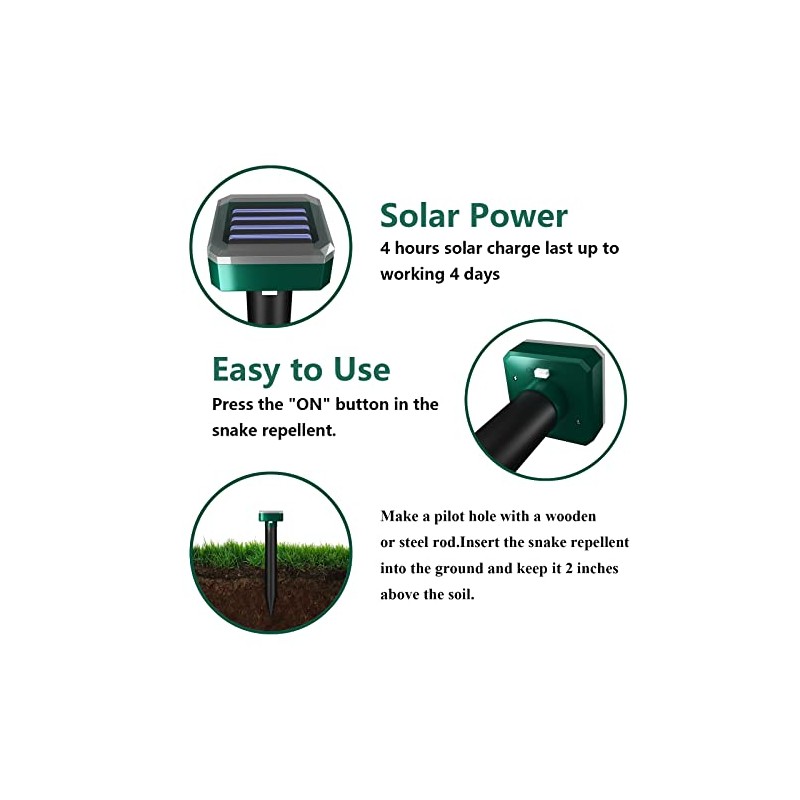 Solar Power
4 hours solar charge last up to working 4 days

Easy to Use
Press the "ON" button in the snake repellent.

Make a pilot hole with a wooden or steel rod.Insert the snake repellent into the ground and keep it 2 inches above the soil.